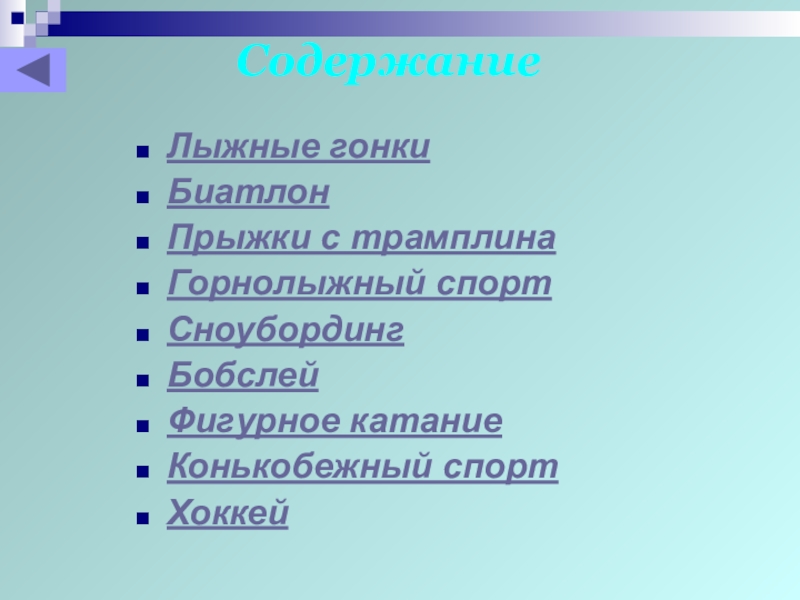 Содержание

- Лыжные гонки
- Биатлон
- Прыжки с трамплина
- Горнолыжный спорт
- Сноубординг
- Бобслей
- Фигурное катание
- Конькобежный спорт
- Хоккей